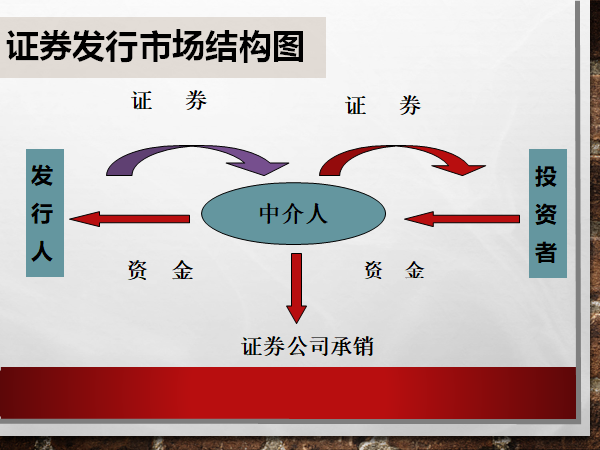 证券发行市场结构图

证 券

证 券

发行人

中介人

投资者

资 金

资 金

证券公司承销